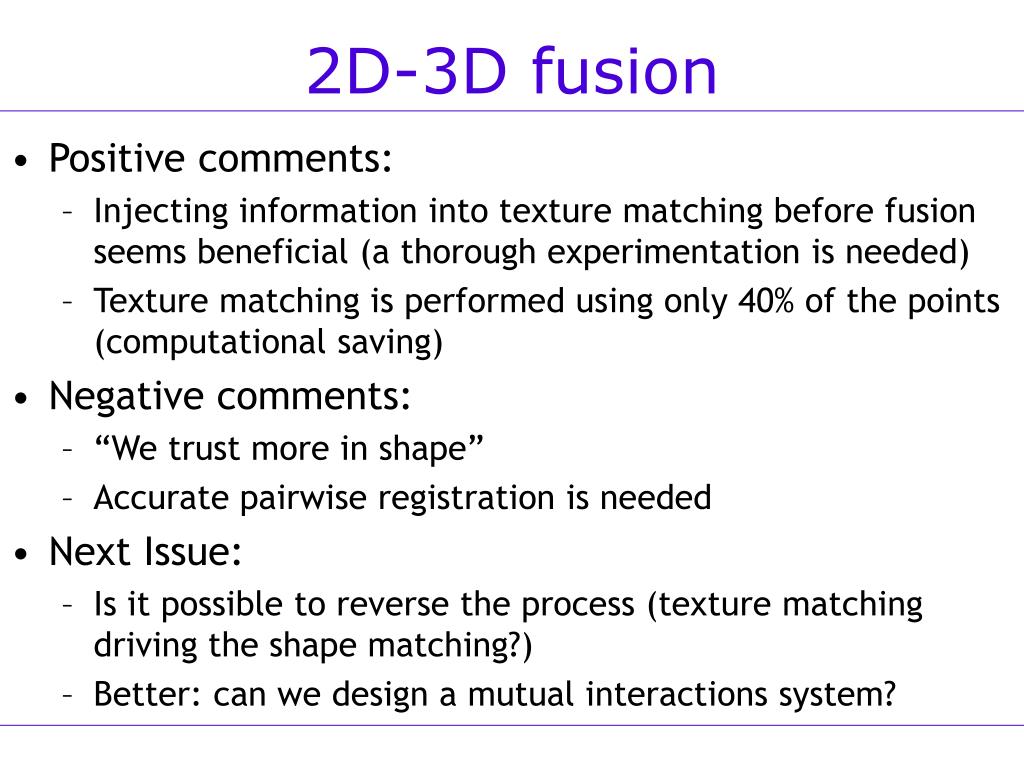 2D-3D fusion

• Positive comments:
– Injecting information into texture matching before fusion seems beneficial (a thorough experimentation is needed)
– Texture matching is performed using only 40% of the points (computational saving)
• Negative comments:
– “We trust more in shape”
– Accurate pairwise registration is needed
• Next Issue:
– Is it possible to reverse the process (texture matching driving the shape matching?)
– Better: can we design a mutual interactions system?